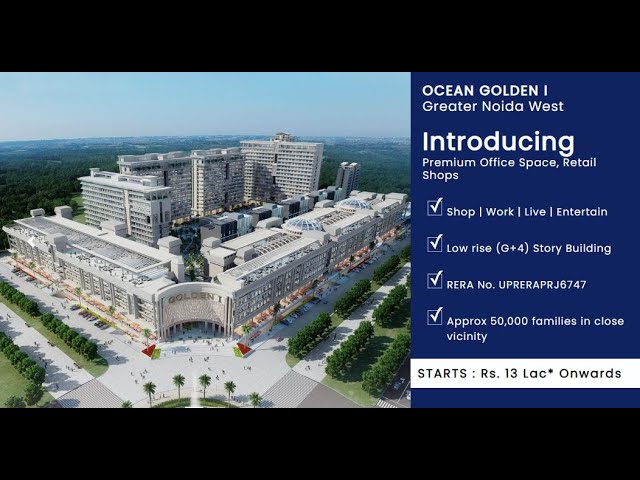 GOLDEN I

OCEAN GOLDEN I
Greater Noida West

Introducing
Premium Office Space, Retail Shops

Shop | Work | Live | Entertain

Low rise (G+4) Story Building

RERA No. UPRERAPRJ6747

Approx 50,000 families in close vicinity

STARTS : Rs. 13 Lac* Onwards